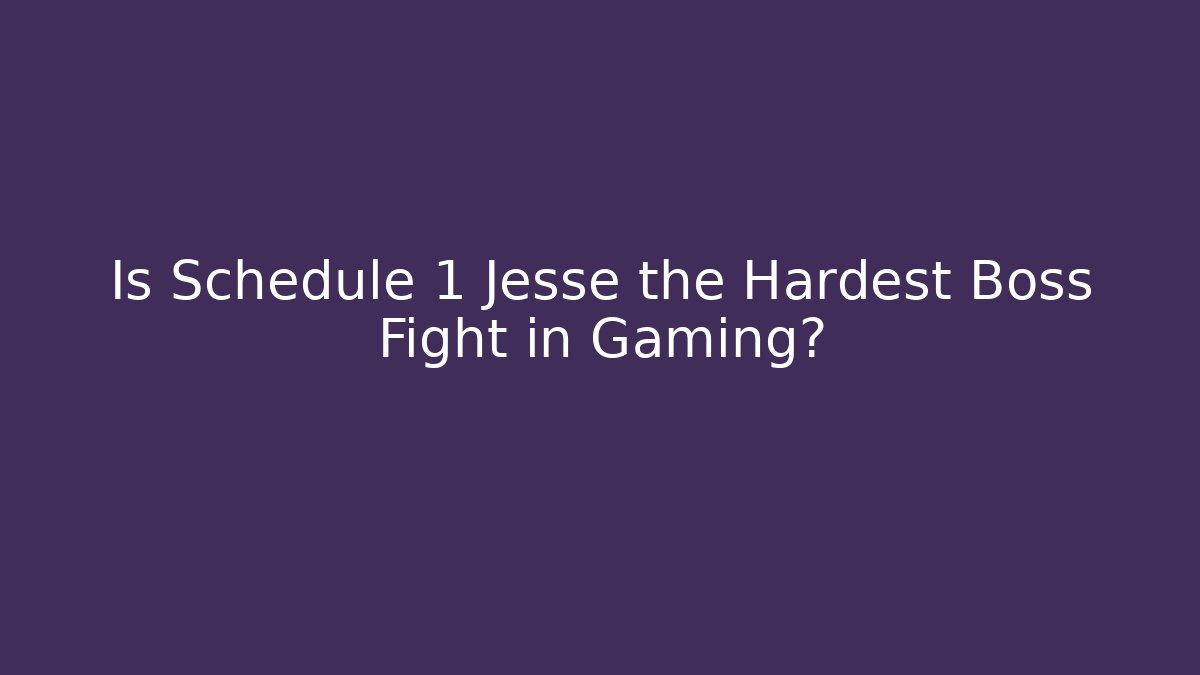 Is Schedule 1 Jesse the Hardest Boss Fight in Gaming?